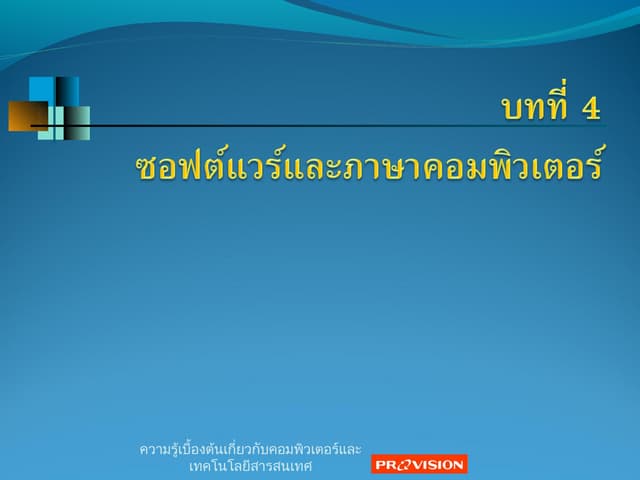 บทที่ 4
ซอฟต์แวร์และภาษาคอมพิวเตอร์

ความรู้เบื้องต้นเกี่ยวกับคอมพิวเตอร์และเทคโนโลยีสารสนเทศ

PROVISION